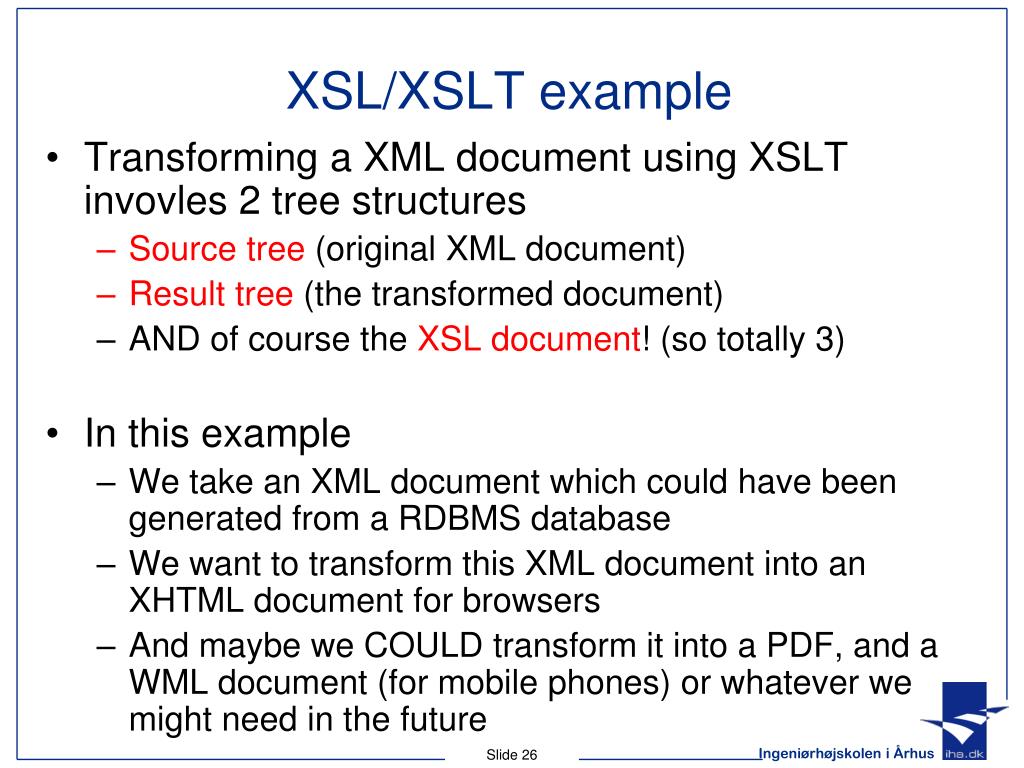 XSL/XSLT example

• Transforming a XML document using XSLT invovles 2 tree structures
– Source tree (original XML document)
– Result tree (the transformed document)
– AND of course the XSL document! (so totally 3)

• In this example
– We take an XML document which could have been generated from a RDBMS database
– We want to transform this XML document into an XHTML document for browsers
– And maybe we COULD transform it into a PDF, and a WML document (for mobile phones) or whatever we might need in the future

Slide 26

Ingeniørhøjskolen i Århus

iha.dk